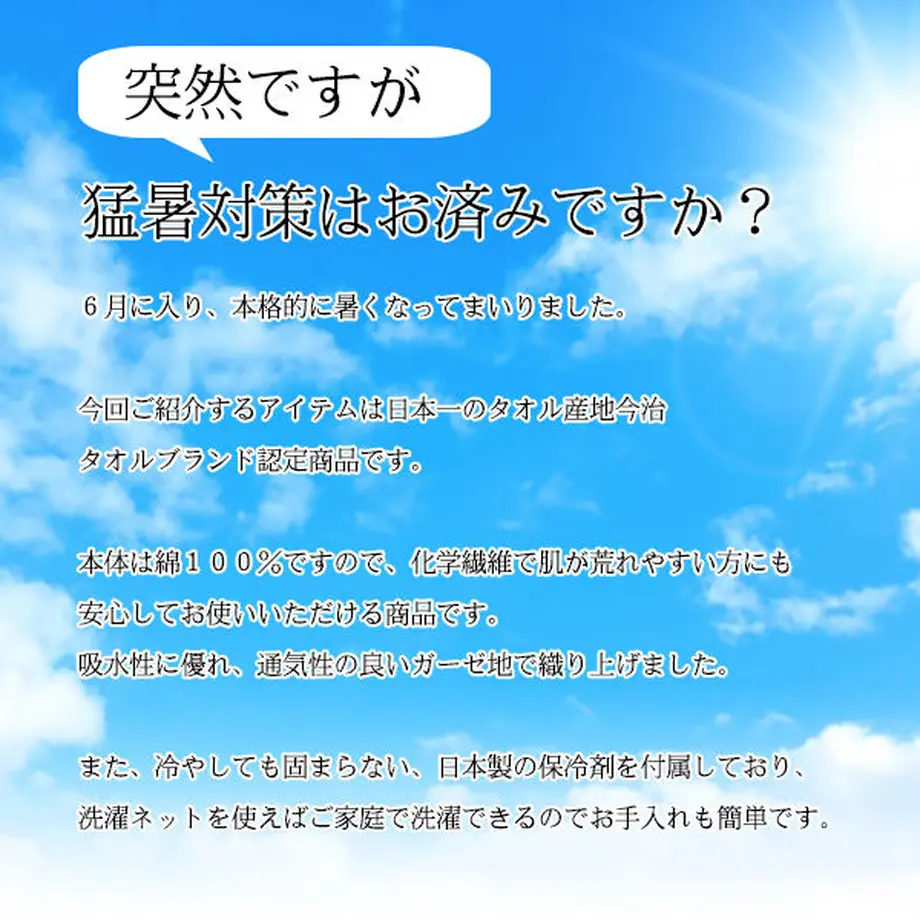 突然ですが

猛暑対策はお済みですか？

６月に入り、本格的に暑くなってまいりました。

今回ご紹介するアイテムは日本一のタオル産地今治タオルブランド認定商品です。

本体は綿１００％ですので、化学繊維で肌が荒れやすい方にも安心してお使いいただける商品です。
吸水性に優れ、通気性の良いガーゼ地で織り上げました。

また、冷やしても固まらない、日本製の保冷剤を付属しており、洗濯ネットを使えばご家庭で洗濯できるのでお手入れも簡単です。